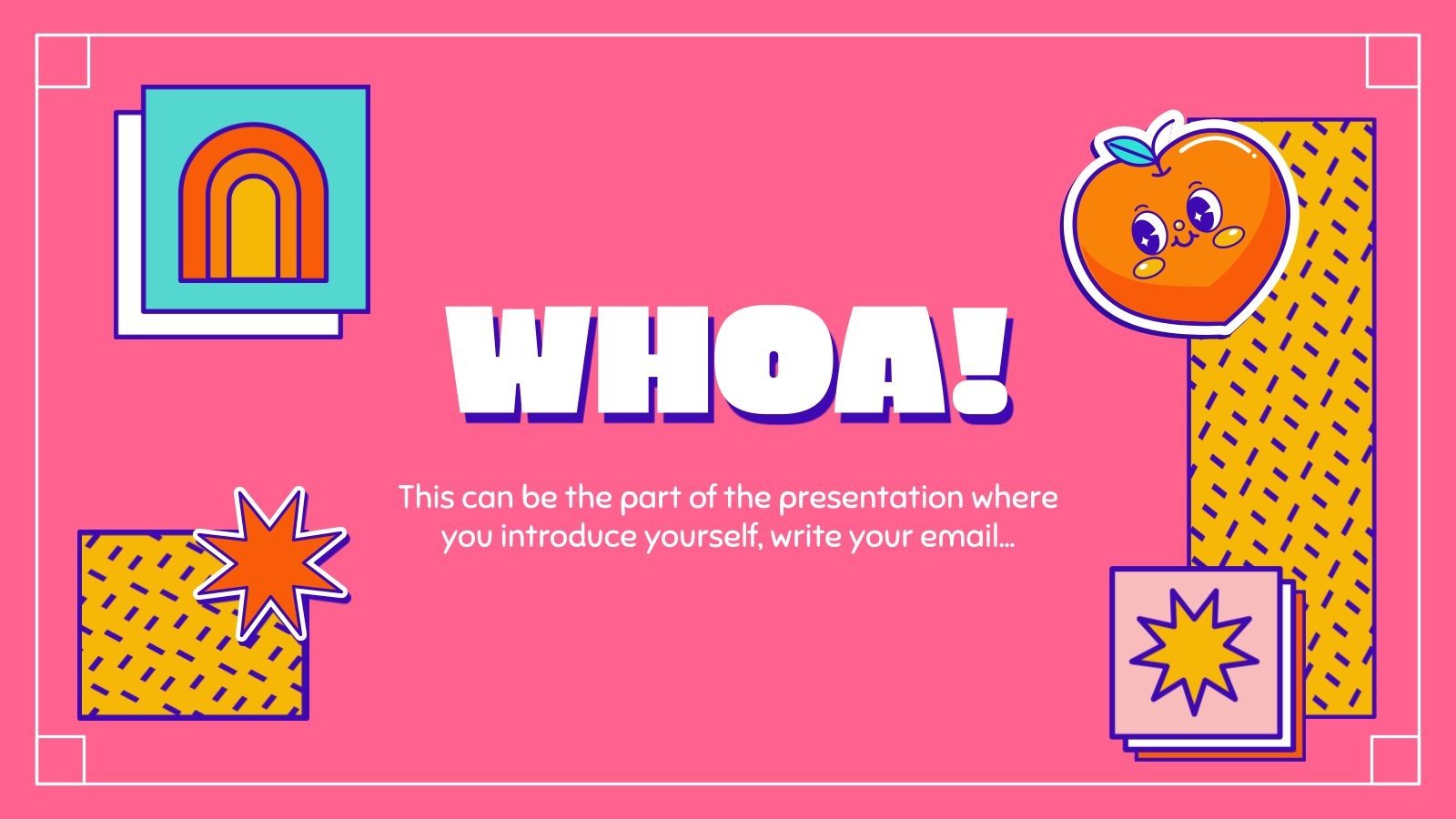 WHOA!

This can be the part of the presentation where you introduce yourself, write your email…